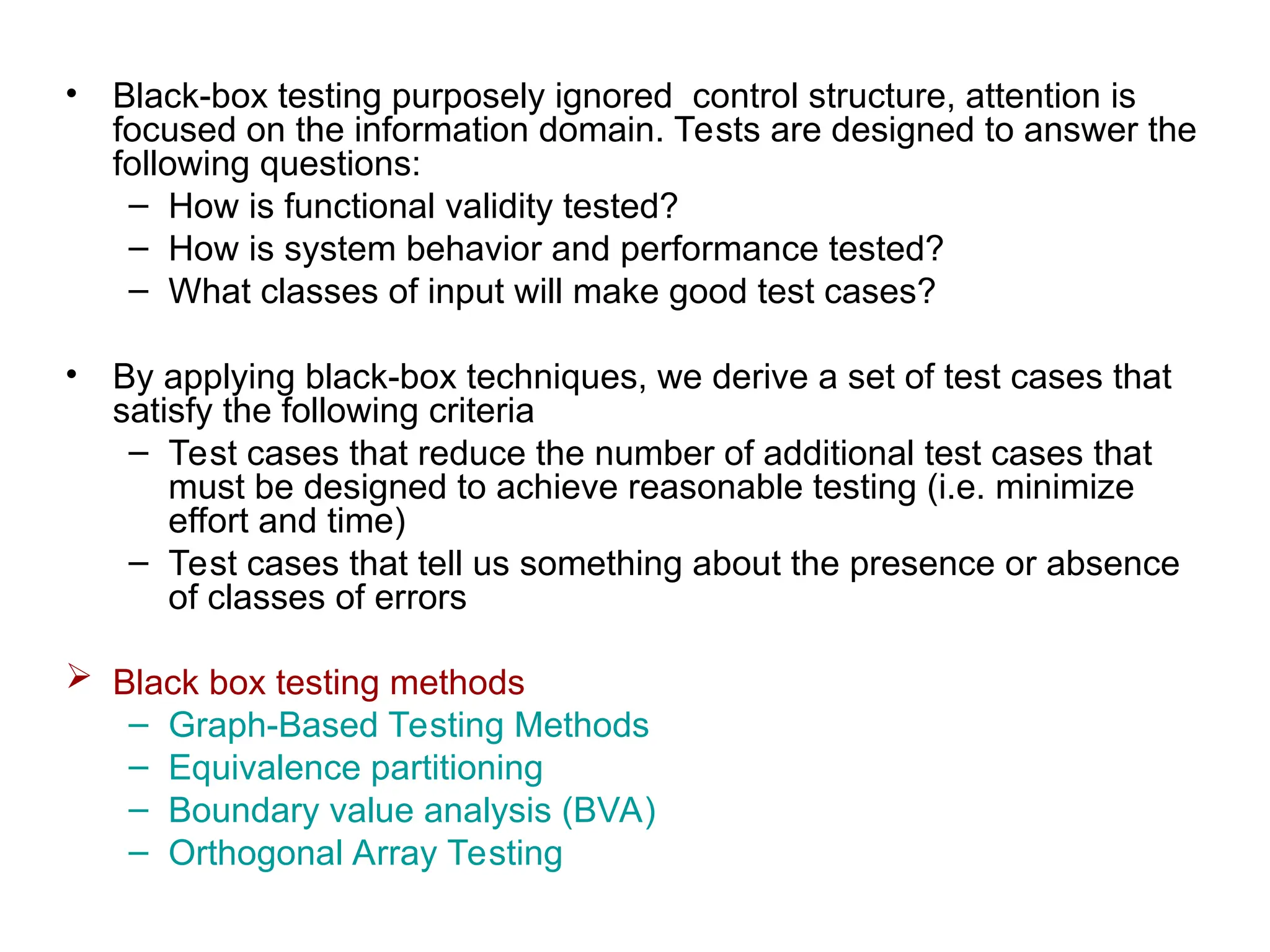 • Black-box testing purposely ignored  control structure, attention is focused on the information domain. Tests are designed to answer the following questions:
– How is functional validity tested?
– How is system behavior and performance tested?
– What classes of input will make good test cases?

• By applying black-box techniques, we derive a set of test cases that satisfy the following criteria
– Test cases that reduce the number of additional test cases that must be designed to achieve reasonable testing (i.e. minimize effort and time)
– Test cases that tell us something about the presence or absence of classes of errors

➢ Black box testing methods
– Graph-Based Testing Methods
– Equivalence partitioning
– Boundary value analysis (BVA)
– Orthogonal Array Testing